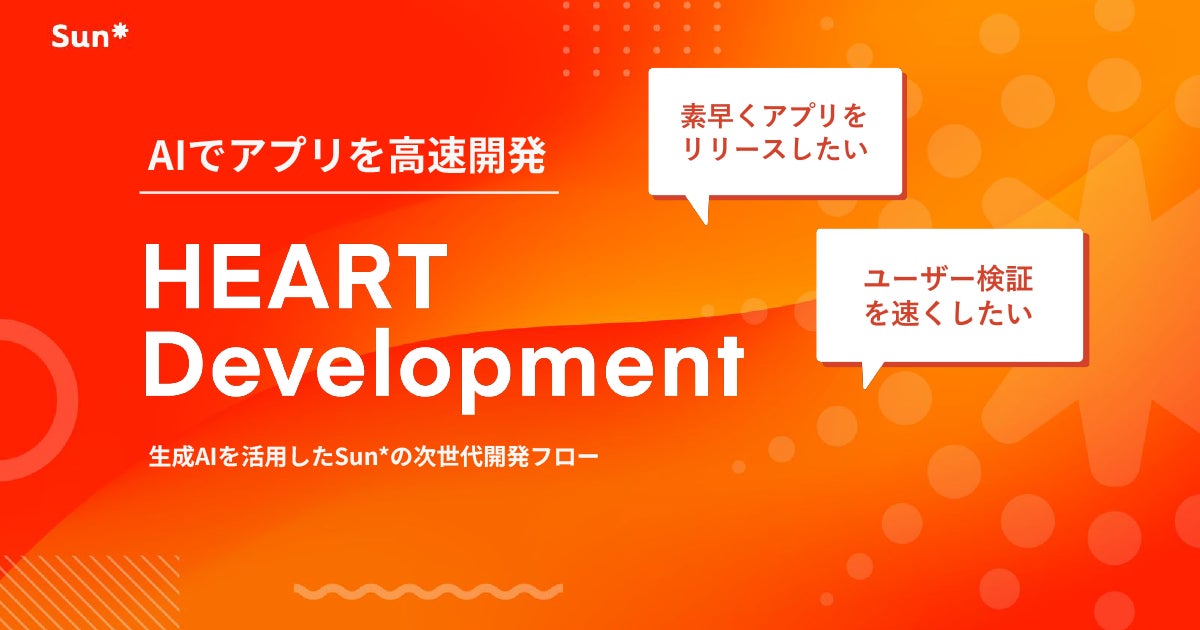 Sun*

AIでアプリを高速開発

HEART Development

生成AIを活用したSun*の次世代開発フロー

素早くアプリをリリースしたい

ユーザー検証を速くしたい